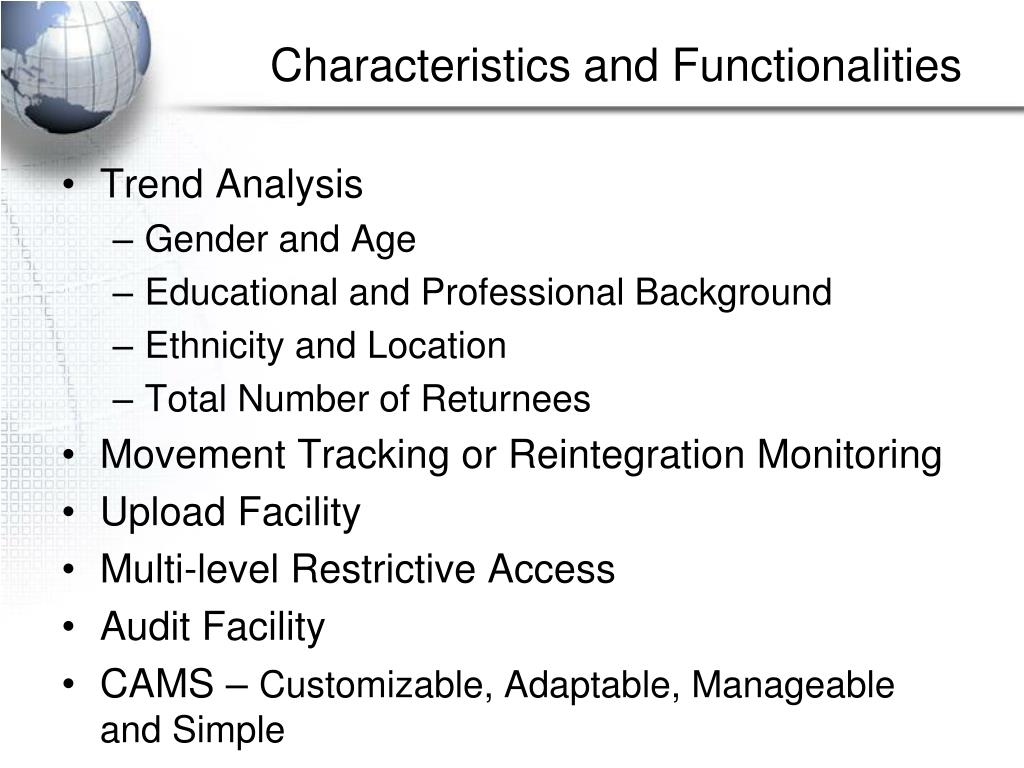 Characteristics and Functionalities

• Trend Analysis
– Gender and Age
– Educational and Professional Background
– Ethnicity and Location
– Total Number of Returnees
• Movement Tracking or Reintegration Monitoring
• Upload Facility
• Multi-level Restrictive Access
• Audit Facility
• CAMS – Customizable, Adaptable, Manageable and Simple